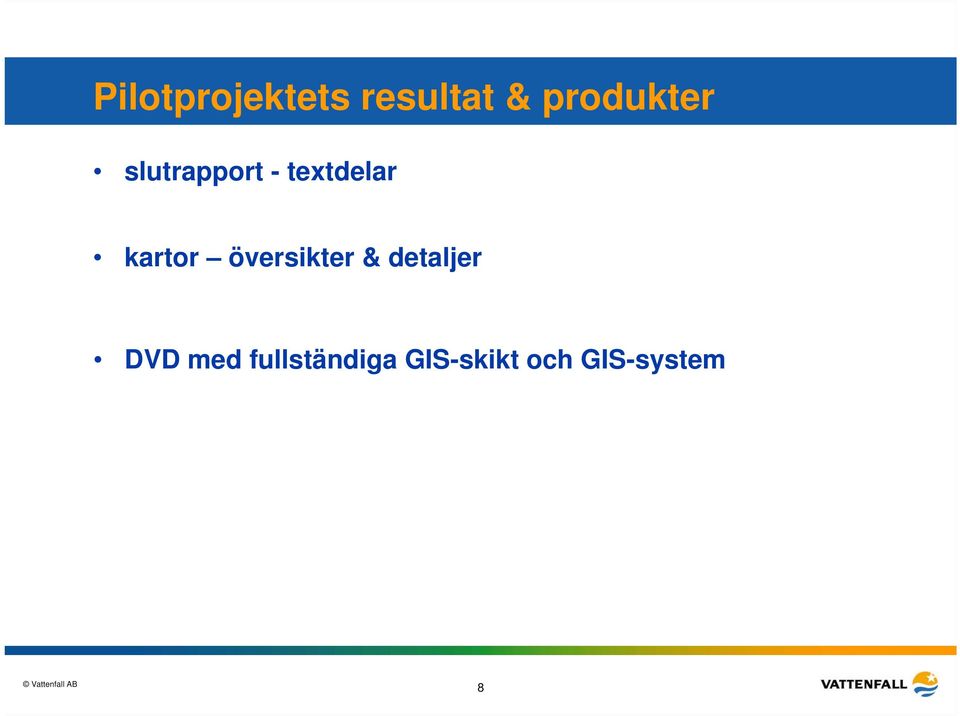 Pilotprojektets resultat & produkter

• slutrapport - textdelar

• kartor – översikter & detaljer

• DVD med fullständiga GIS-skikt och GIS-system

© Vattenfall AB

8

VATTENFALL